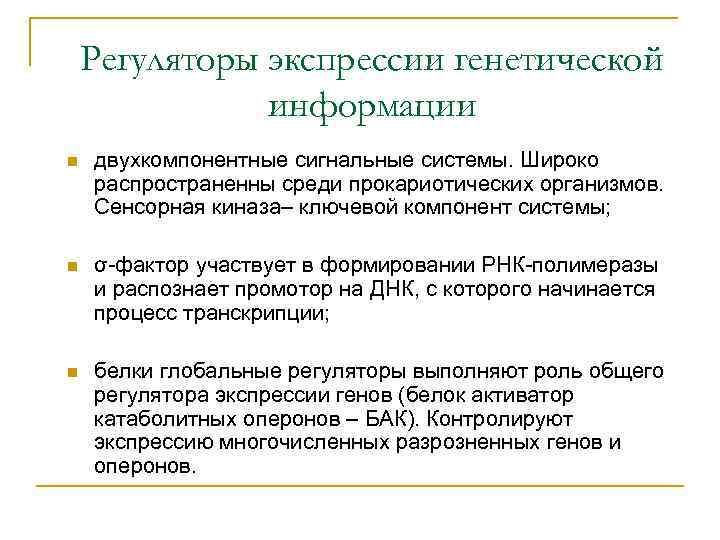 Регуляторы экспрессии генетической информации

двухкомпонентные сигнальные системы. Широко распространенны среди прокариотических организмов. Сенсорная киназа– ключевой компонент системы;

σ-фактор участвует в формировании РНК-полимеразы и распознает промотор на ДНК, с которого начинается процесс транскрипции;

белки глобальные регуляторы выполняют роль общего регулятора экспрессии генов (белок активатор катаболитных оперонов – БАК). Контролируют экспрессию многочисленных разрозненных генов и оперонов.